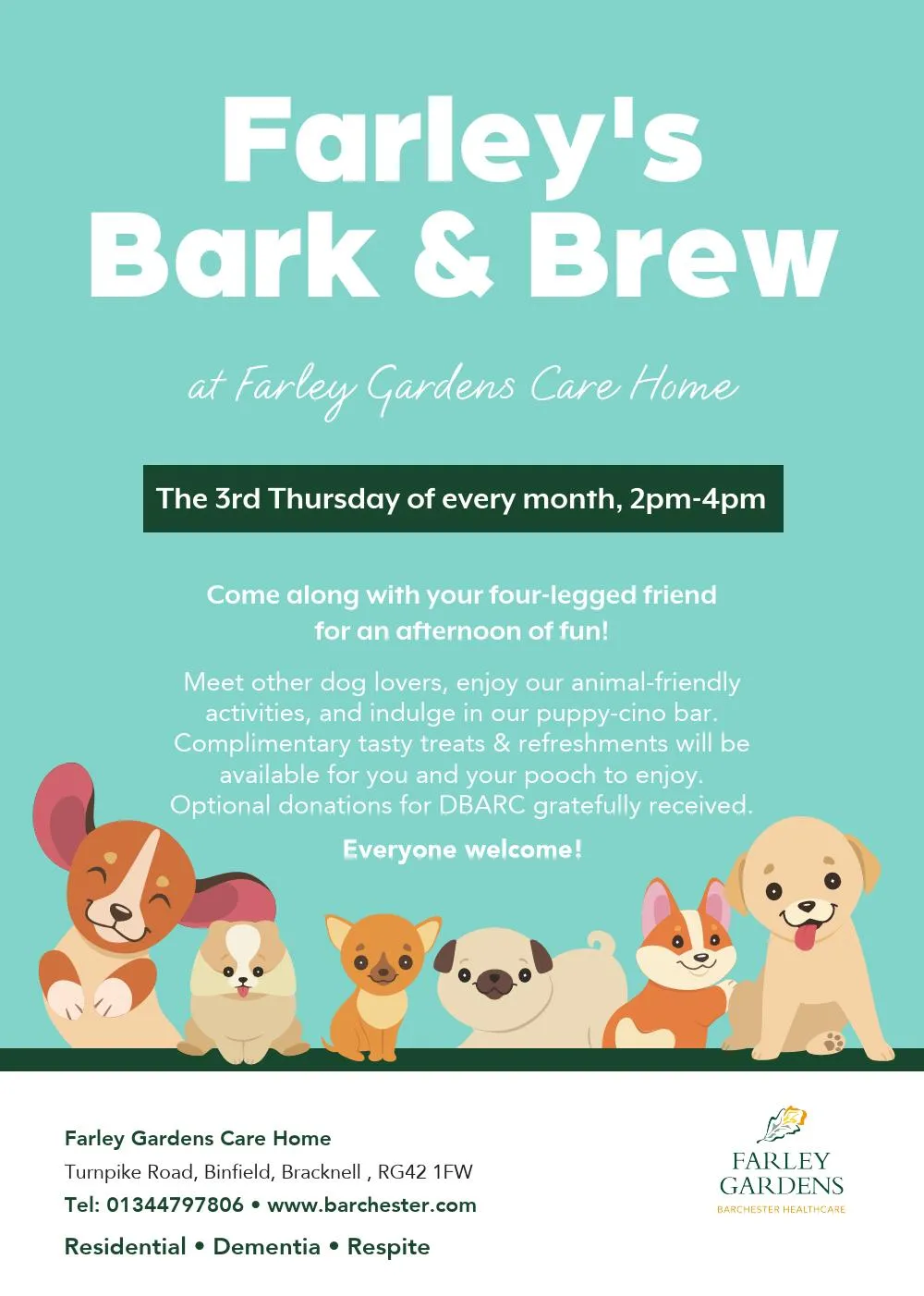 Farley's Bark & Brew

at Farley Gardens Care Home

The 3rd Thursday of every month, 2pm-4pm

Come along with your four-legged friend for an afternoon of fun!

Meet other dog lovers, enjoy our animal-friendly activities, and indulge in our puppy-cino bar. Complimentary tasty treats & refreshments will be available for you and your pooch to enjoy. Optional donations for DBARC gratefully received.

Everyone welcome!

Farley Gardens Care Home
Turnpike Road, Binfield, Bracknell , RG42 1FW
Tel: 01344797806 • www.barchester.com

Residential • Dementia • Respite

FARLEY GARDENS
BARCHESTER HEALTHCARE